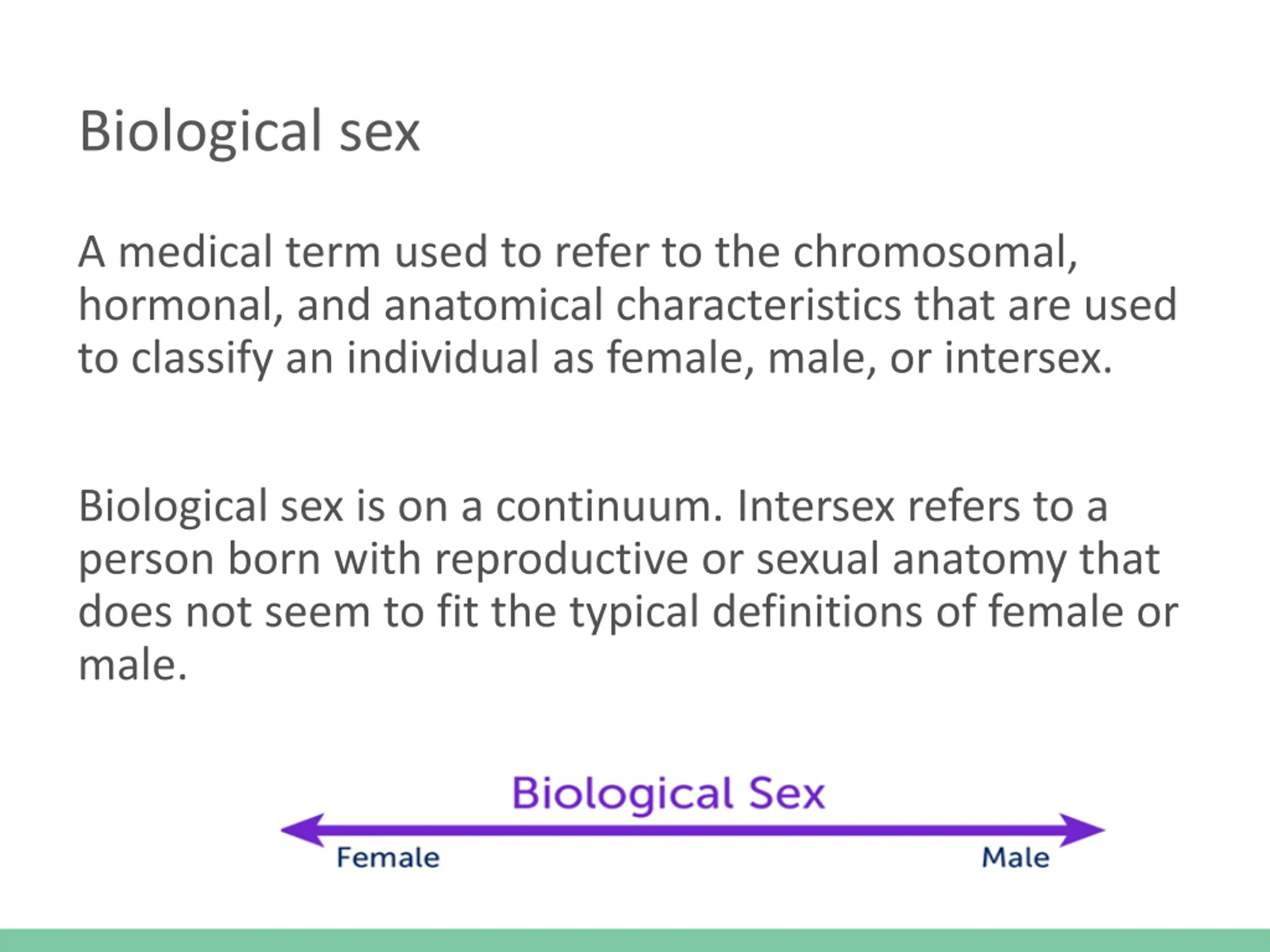 Biological sex

A medical term used to refer to the chromosomal, hormonal, and anatomical characteristics that are used to classify an individual as female, male, or intersex.

Biological sex is on a continuum. Intersex refers to a person born with reproductive or sexual anatomy that does not seem to fit the typical definitions of female or male.

Biological Sex

Female

Male